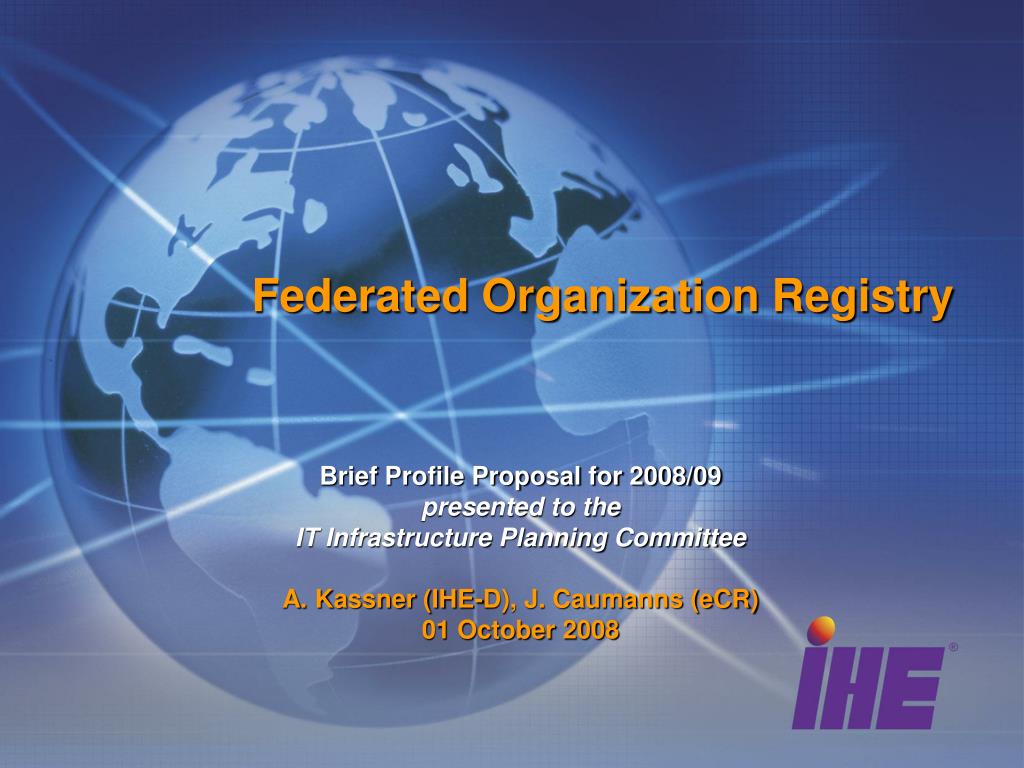 Federated Organization Registry

Brief Profile Proposal for 2008/09
presented to the
IT Infrastructure Planning Committee

A. Kassner (IHE-D), J. Caumanns (eCR)
01 October 2008

IHE®